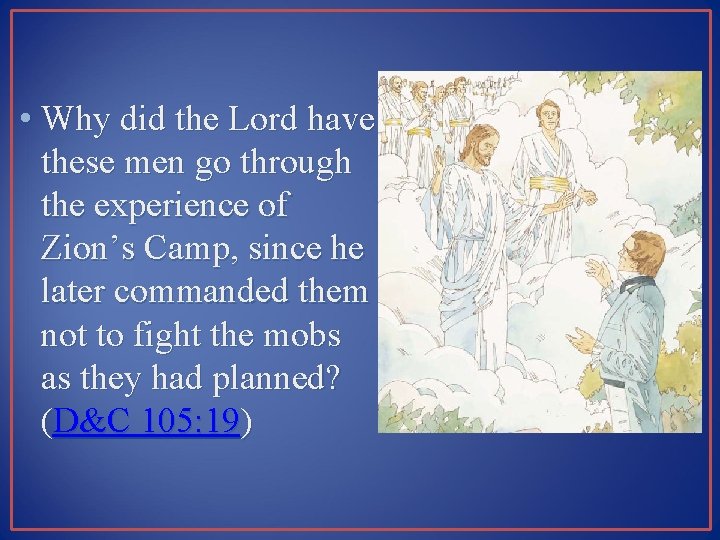 • Why did the Lord have these men go through the experience of Zion’s Camp, since he later commanded them not to fight the mobs as they had planned? (D&C 105:19)